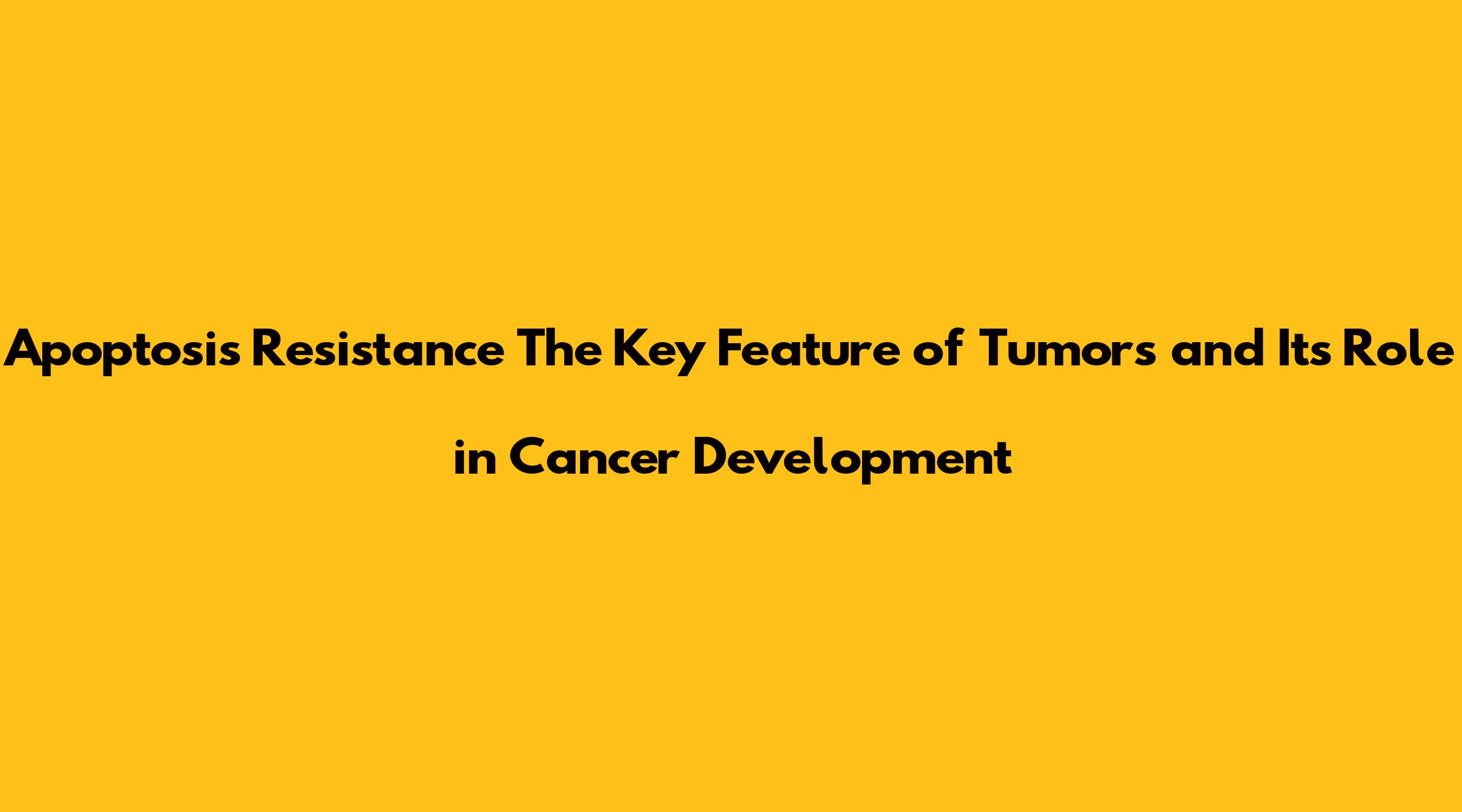 Apoptosis Resistance The Key Feature of Tumors and Its Role in Cancer Development